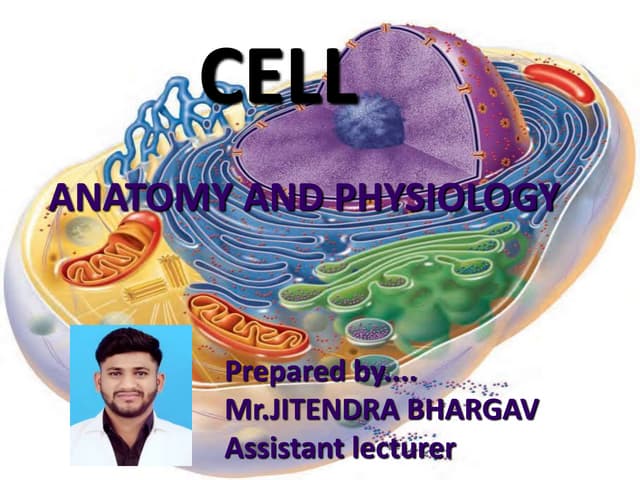 CELL

ANATOMY AND PHYSIOLOGY

Prepared by....
Mr.JITENDRA BHARGAV
Assistant lecturer